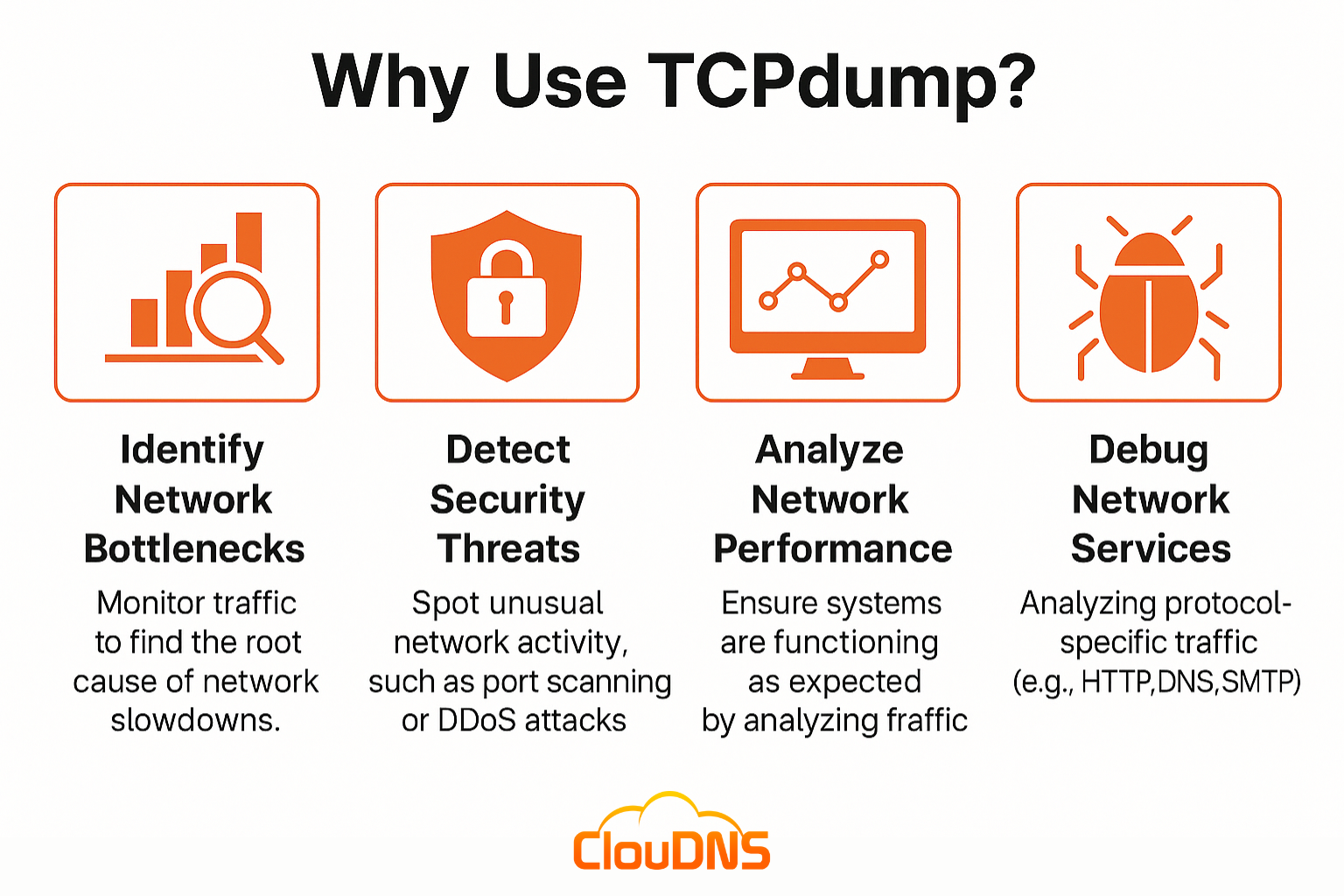 Why Use TCPdump?

Identify Network Bottlenecks

Monitor traffic to find the root cause of network slowdowns.

Detect Security Threats

Spot unusual network activity, such as port scanning or DDoS attacks

Analyze Network Performance

Ensure systems are functioning as expected by analyzing fraffic

Debug Network Services

Analyzing protocol-specific traffic (e.g., HTTP,DNS,SMTP)

ClouDNS